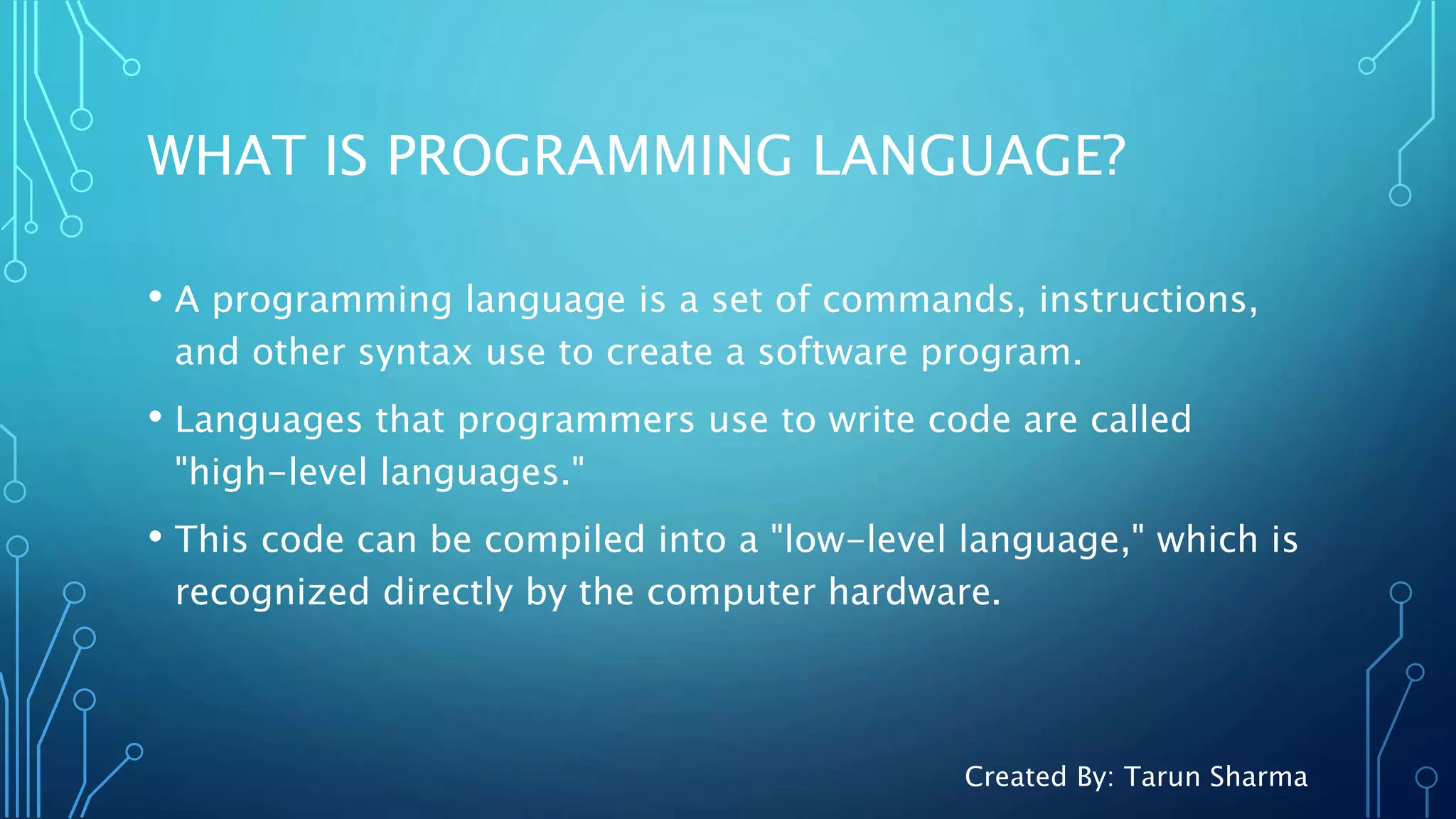 WHAT IS PROGRAMMING LANGUAGE?

• A programming language is a set of commands, instructions, and other syntax use to create a software program.

• Languages that programmers use to write code are called "high-level languages."

• This code can be compiled into a "low-level language," which is recognized directly by the computer hardware.

Created By: Tarun Sharma